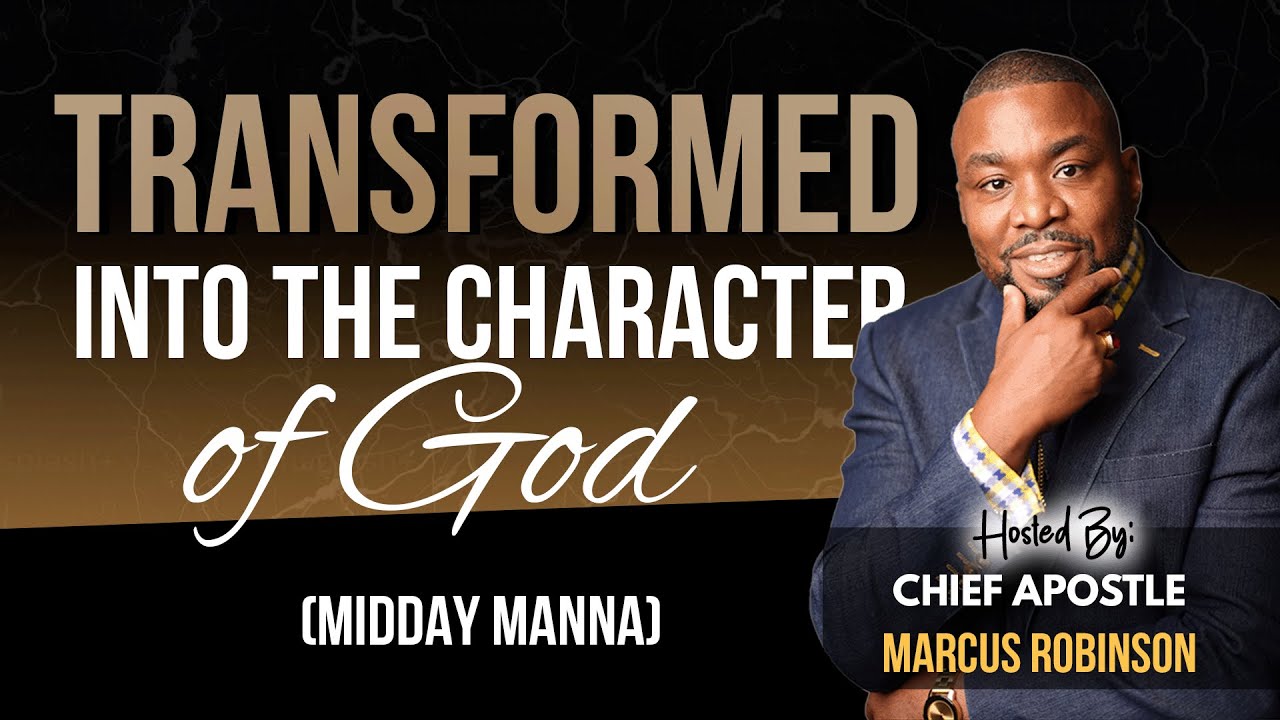 TRANSFORMED
INTO THE CHARACTER
of God

(MIDDAY MANNA)

Hosted By:
CHIEF APOSTLE
MARCUS ROBINSON